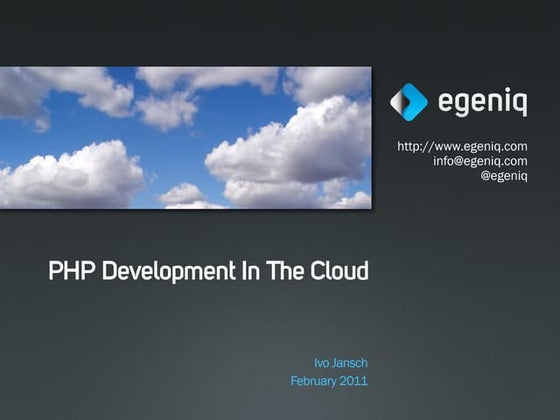 egeniq

http://www.egeniq.com
info@egeniq.com
@egeniq

PHP Development In The Cloud

Ivo Jansch
February 2011